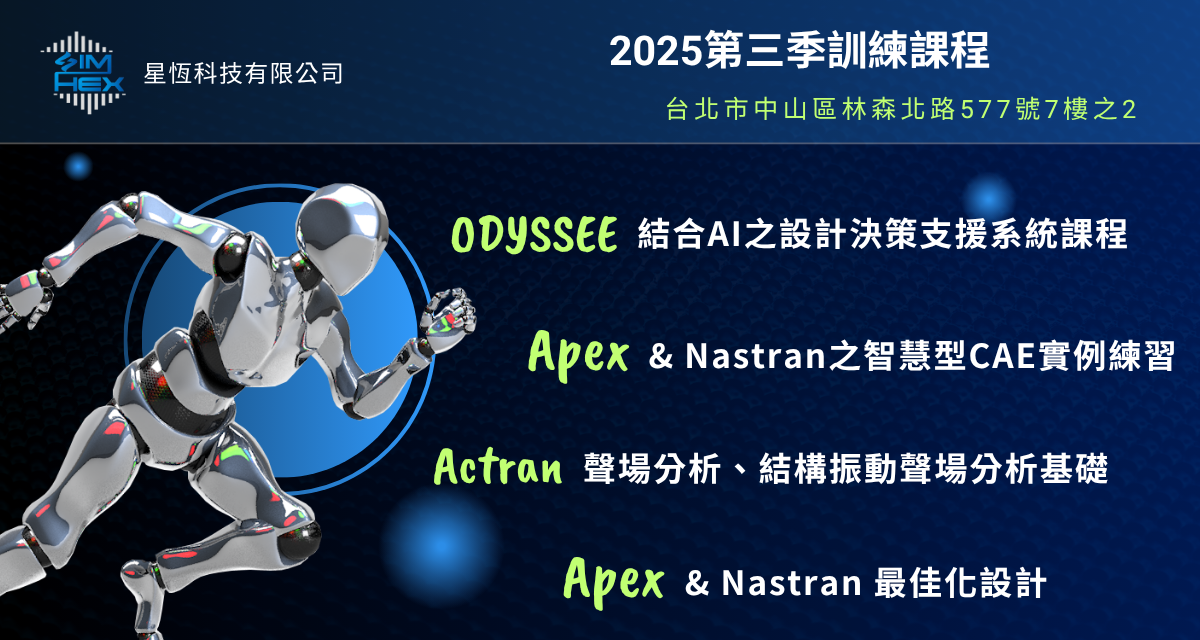 SIM HEX 星恆科技有限公司

2025第三季訓練課程

台北市中山區林森北路577號7樓之2

ODYSSEE 結合AI之設計決策支援系統課程

Apex & Nastran之智慧型CAE實例練習

Actran 聲場分析、結構振動聲場分析基礎

Apex & Nastran 最佳化設計